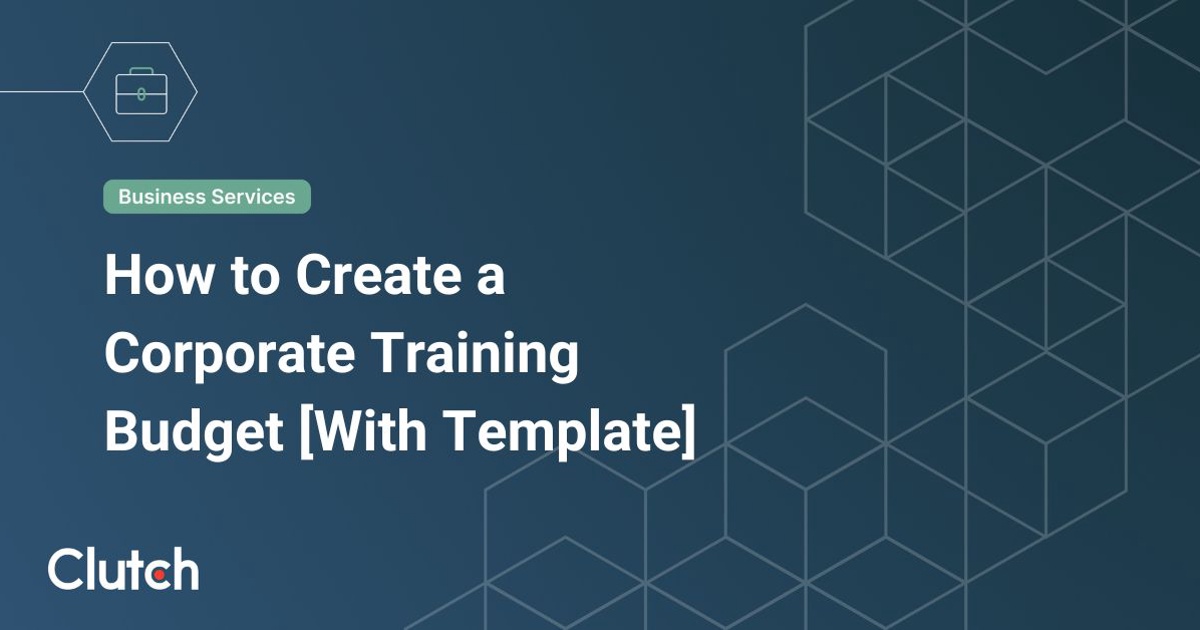 Business Services

How to Create a Corporate Training Budget [With Template]

Clutch